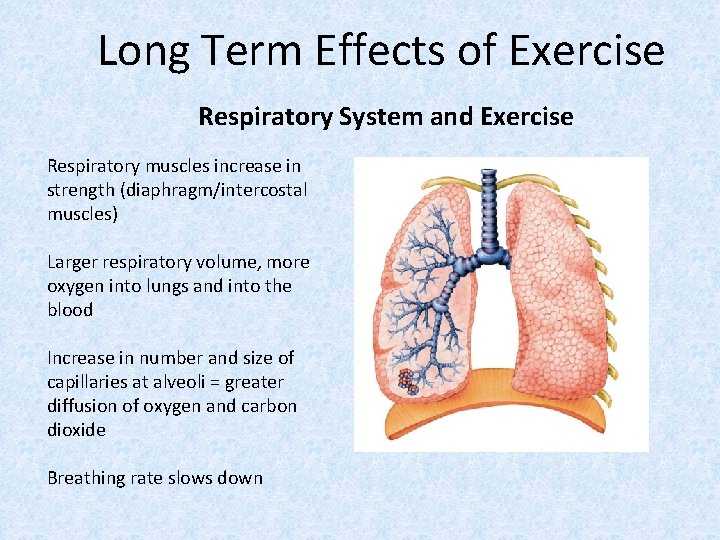 Long Term Effects of Exercise

Respiratory System and Exercise

Respiratory muscles increase in strength (diaphragm/intercostal muscles)

Larger respiratory volume, more oxygen into lungs and into the blood

Increase in number and size of capillaries at alveoli = greater diffusion of oxygen and carbon dioxide

Breathing rate slows down